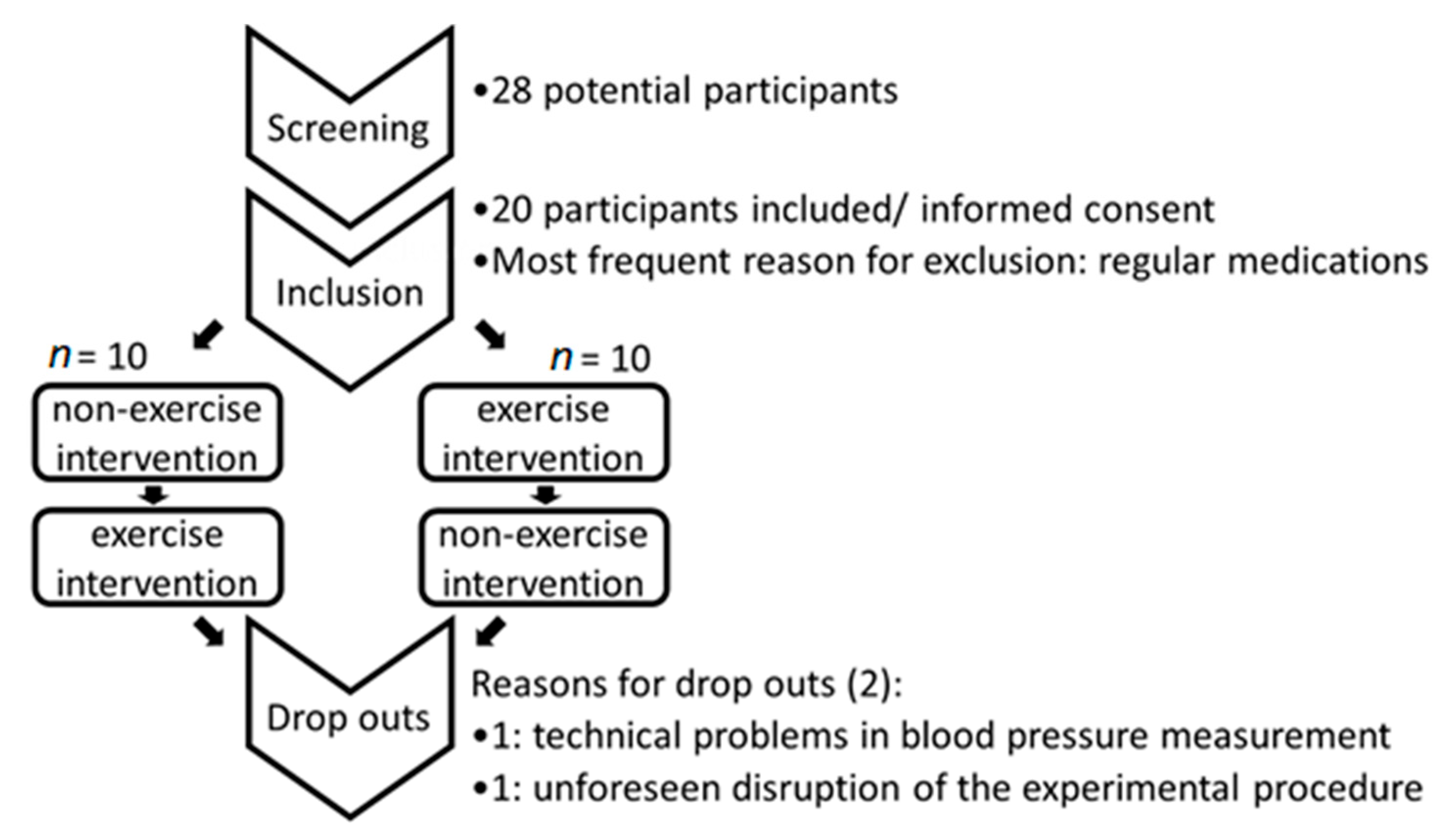 Screening

•28 potential participants

Inclusion

•20 participants included/ informed consent
•Most frequent reason for exclusion: regular medications

$n = 10$

non-exercise intervention

exercise intervention

$n = 10$

exercise intervention

non-exercise intervention

Drop outs

Reasons for drop outs (2):
•1: technical problems in blood pressure measurement
•1: unforeseen disruption of the experimental procedure